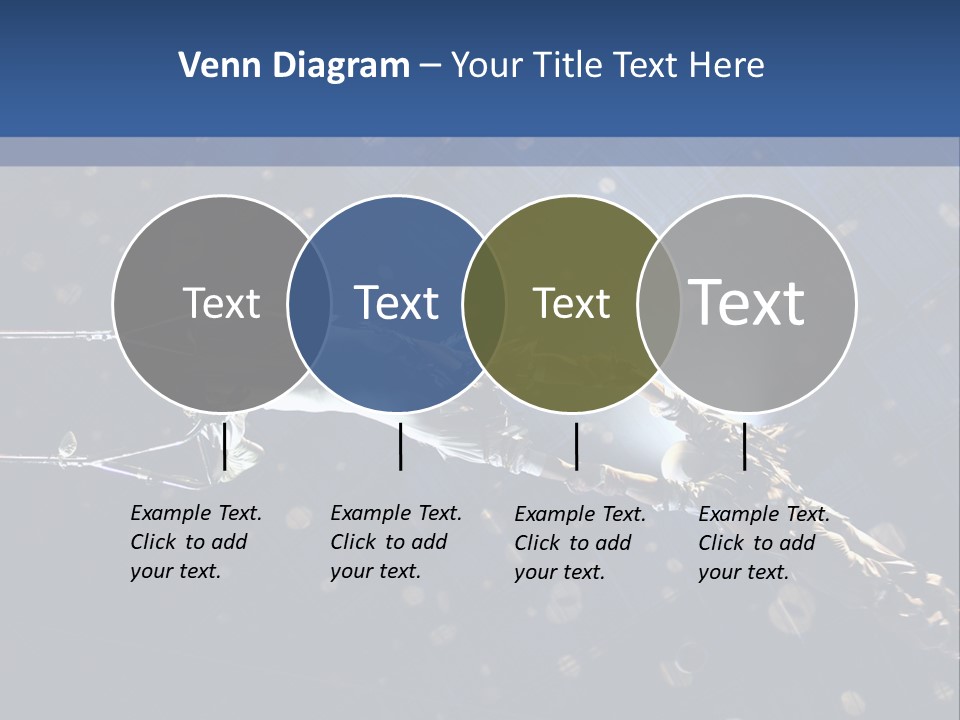 Venn Diagram – Your Title Text Here

Text

Text

Text

Text

Example Text. Click to add your text.

Example Text. Click to add your text.

Example Text. Click to add your text.

Example Text. Click to add your text.